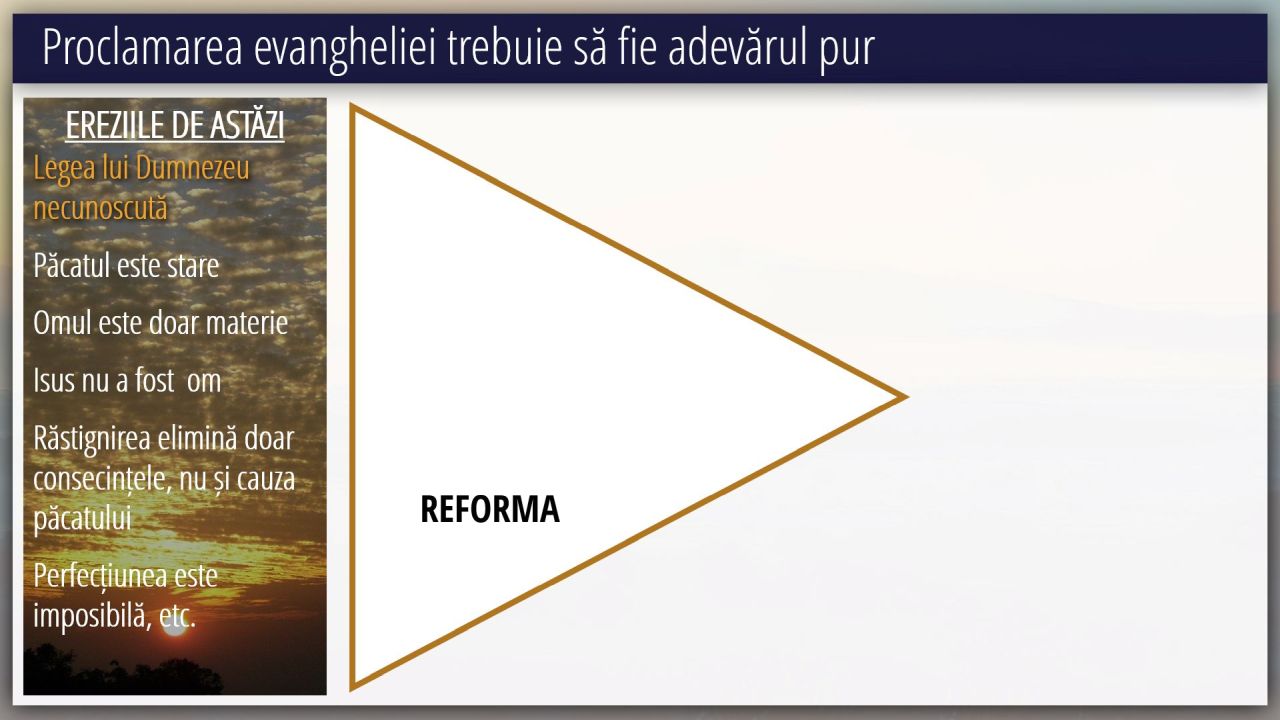 Proclamarea evangheliei trebuie să fie adevărul pur

EREZIILE DE ASTĂZI

Legea lui Dumnezeu necunoscută

Păcatul este stare

Omul este doar materie

Isus nu a fost om

Răstignirea elimină doar consecințele, nu și cauza păcatului

Perfecțiunea este imposibilă, etc.

REFORMA